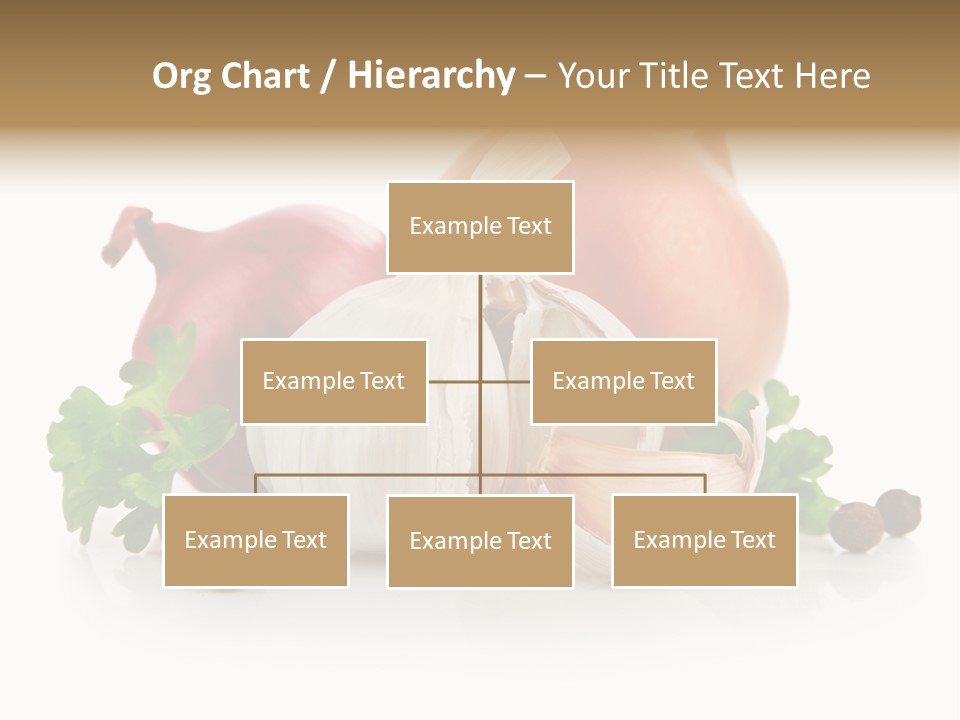 Org Chart / Hierarchy – Your Title Text Here

Example Text

Example Text

Example Text

Example Text

Example Text

Example Text